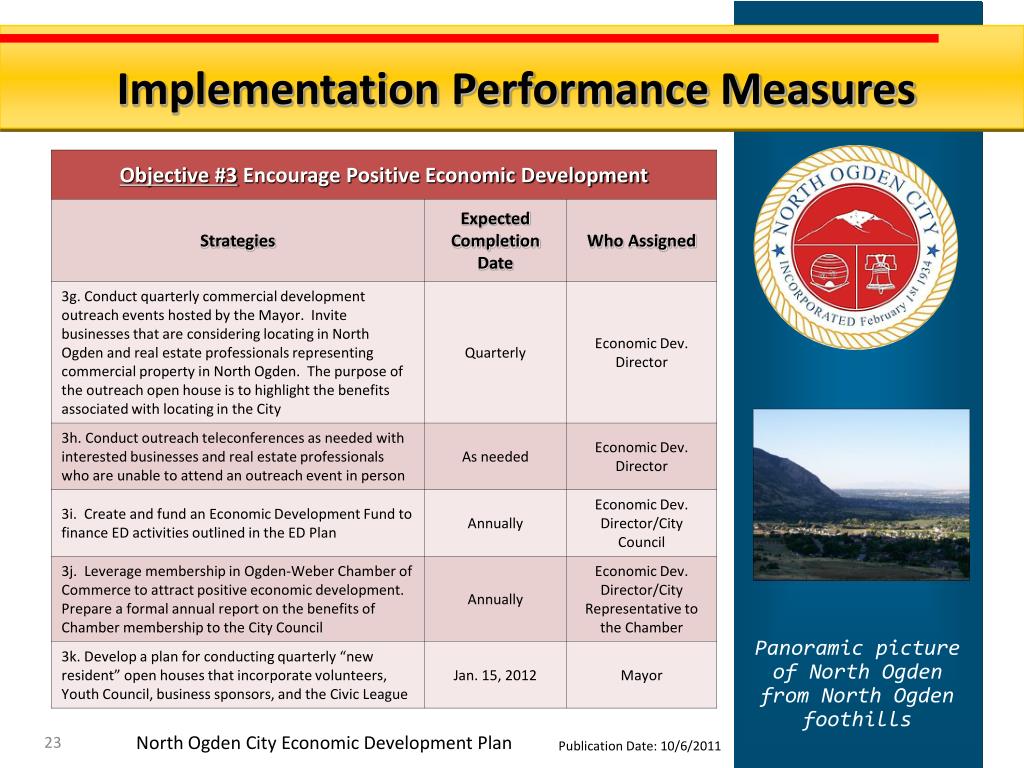 Implementation Performance Measures

| Objective #3 Encourage Positive Economic Development | | |
|---|---|---|
| Strategies | Expected Completion Date | Who Assigned |
| 3g. Conduct quarterly commercial development outreach events hosted by the Mayor. Invite businesses that are considering locating in North Ogden and real estate professionals representing commercial property in North Ogden. The purpose of the outreach open house is to highlight the benefits associated with locating in the City | Quarterly | Economic Dev. Director |
| 3h. Conduct outreach teleconferences as needed with interested businesses and real estate professionals who are unable to attend an outreach event in person | As needed | Economic Dev. Director |
| 3i. Create and fund an Economic Development Fund to finance ED activities outlined in the ED Plan | Annually | Economic Dev. Director/City Council |
| 3j. Leverage membership in Ogden-Weber Chamber of Commerce to attract positive economic development. Prepare a formal annual report on the benefits of Chamber membership to the City Council | Annually | Economic Dev. Director/City Representative to the Chamber |
| 3k. Develop a plan for conducting quarterly "new resident" open houses that incorporate volunteers, Youth Council, business sponsors, and the Civic League | Jan. 15, 2012 | Mayor |

NORTH OGDEN CITY
INCORPORATED February 1st 1934

Panoramic picture of North Ogden from North Ogden foothills

23

North Ogden City Economic Development Plan

Publication Date: 10/6/2011